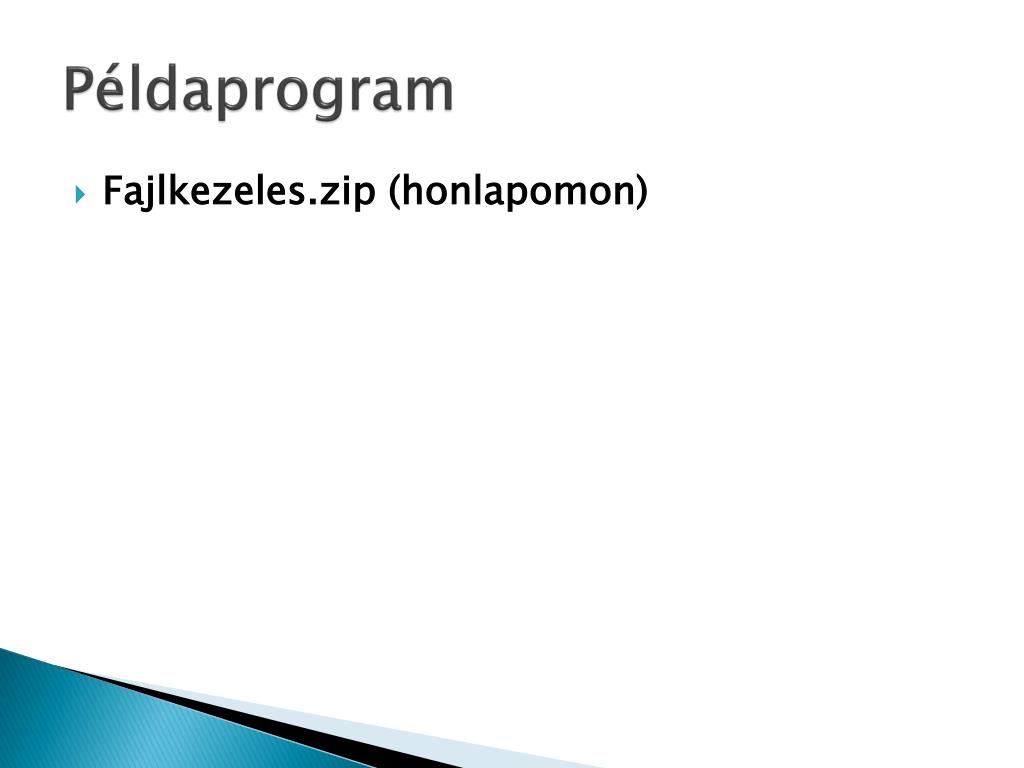 Példaprogram

Fajlkezeles.zip (honlapomon)